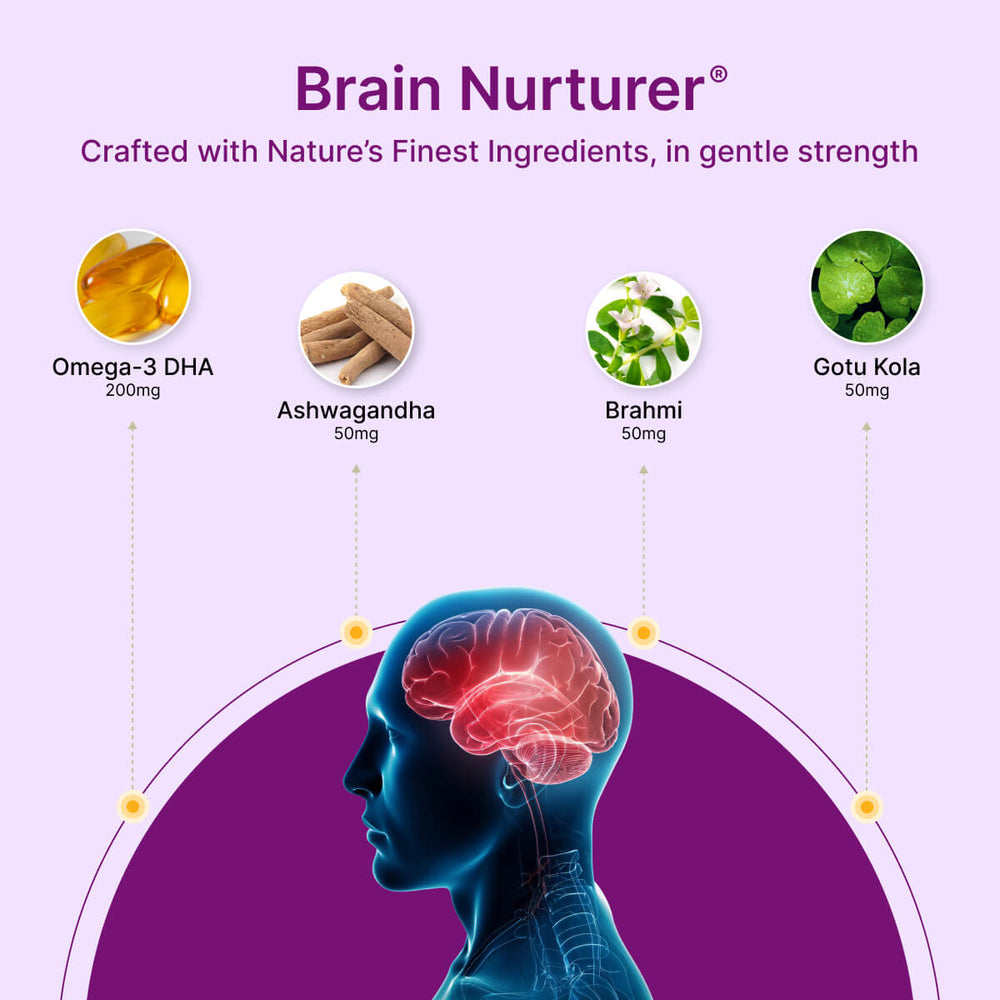 Brain Nurturer®

Crafted with Nature's Finest Ingredients, in gentle strength

Omega-3 DHA
200mg

Ashwagandha
50mg

Brahmi
50mg

Gotu Kola
50mg